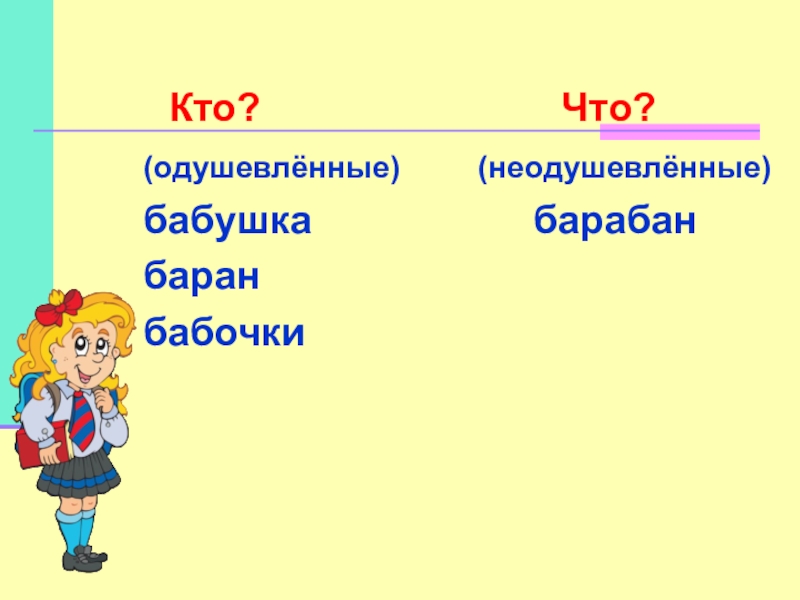 Кто?

(одушевлённые)

бабушка

баран

бабочки

Что?

(неодушевлённые)

барабан